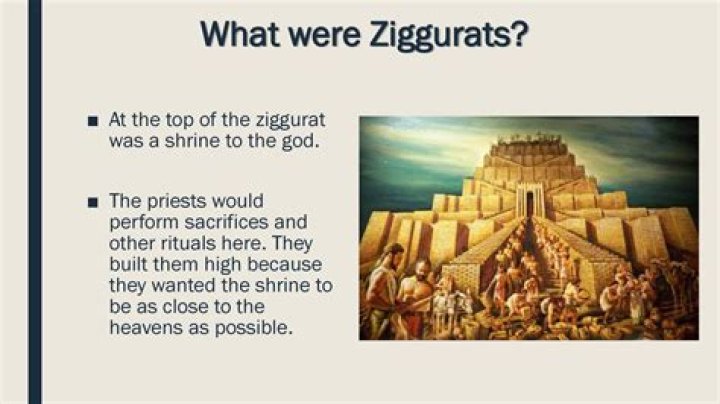 What were Ziggurats?

■ At the top of the ziggurat was a shrine to the god.

■ The priests would perform sacrifices and other rituals here. They built them high because they wanted the shrine to be as close to the heavens as possible.